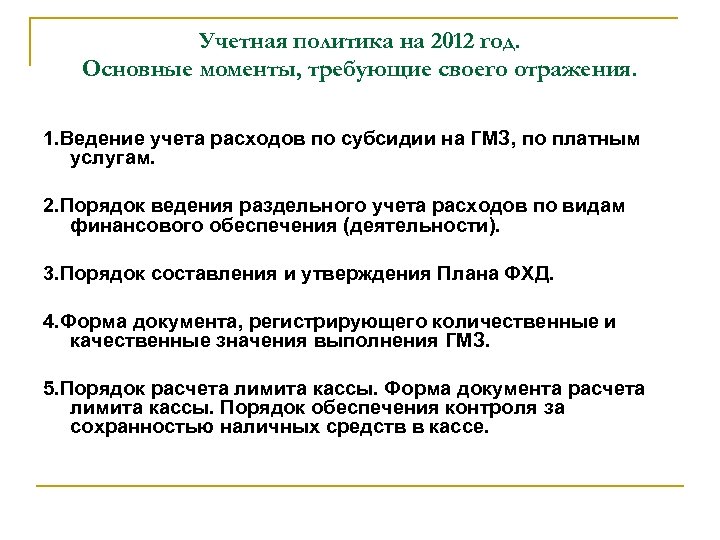 Учетная политика на 2012 год.
Основные моменты, требующие своего отражения.

1.Ведение учета расходов по субсидии на ГМЗ, по платным услугам.

2.Порядок ведения раздельного учета расходов по видам финансового обеспечения (деятельности).

3.Порядок составления и утверждения Плана ФХД.

4.Форма документа, регистрирующего количественные и качественные значения выполнения ГМЗ.

5.Порядок расчета лимита кассы. Форма документа расчета лимита кассы. Порядок обеспечения контроля за сохранностью наличных средств в кассе.